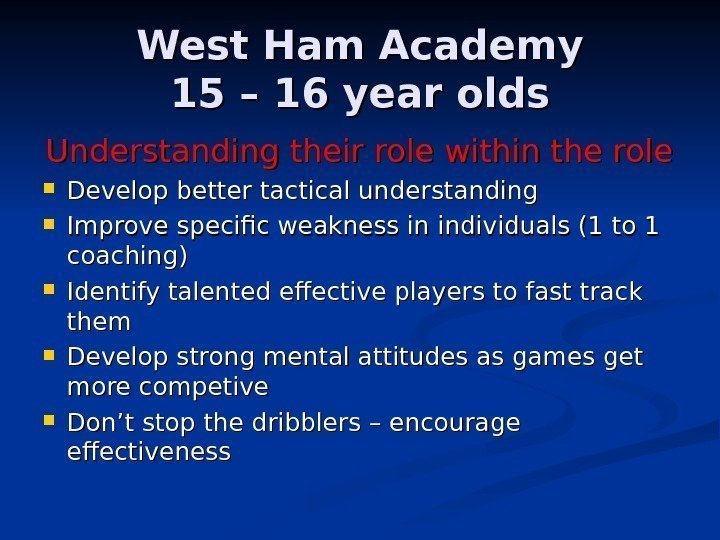 West Ham Academy
15 – 16 year olds

Understanding their role within the role

- Develop better tactical understanding
- Improve specific weakness in individuals (1 to 1 coaching)
- Identify talented effective players to fast track them
- Develop strong mental attitudes as games get more competive
- Don’t stop the dribblers – encourage effectiveness